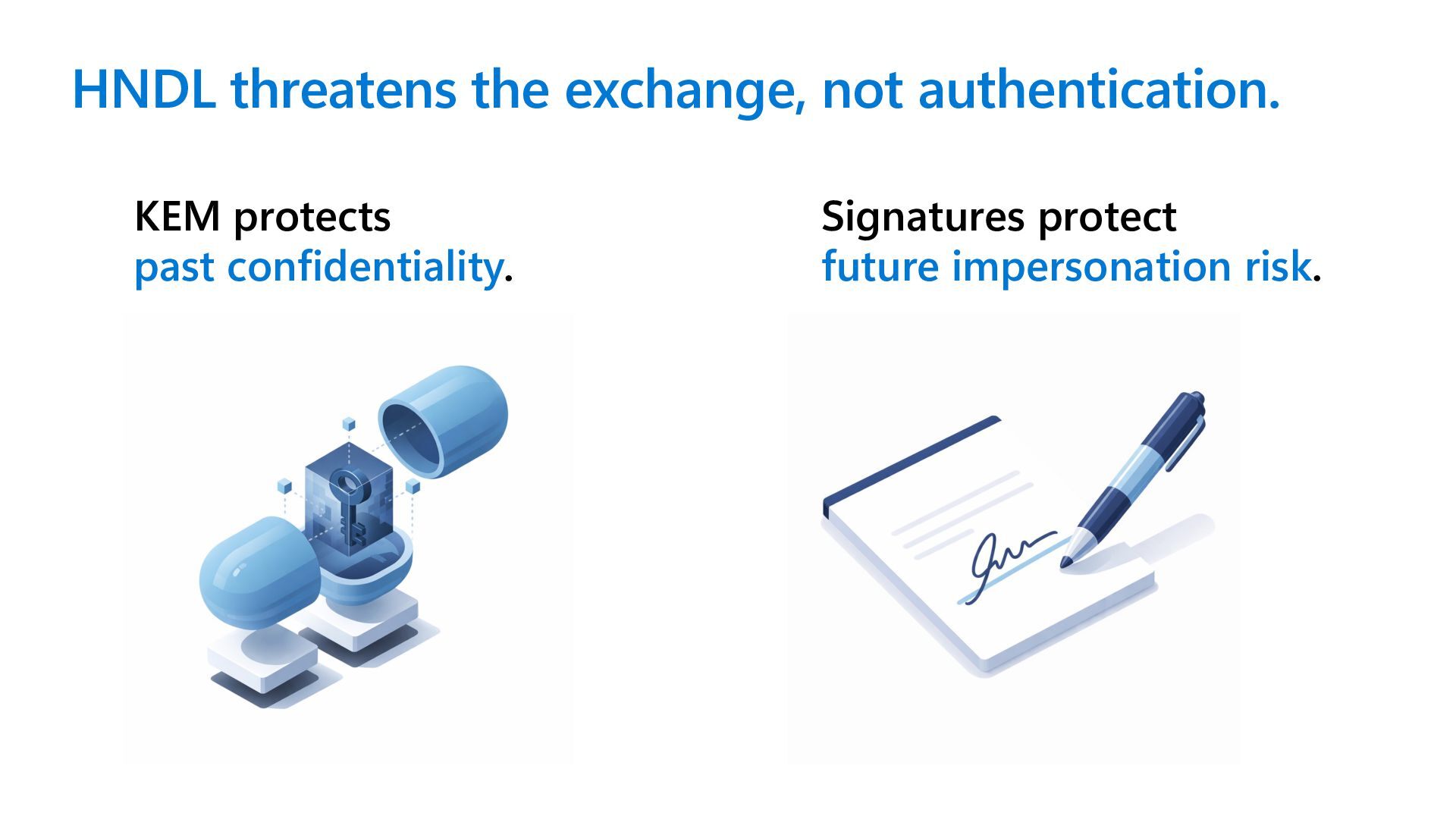 HNDL threatens the exchange, not authentication.

KEM protects
past confidentiality.

Signatures protect
future impersonation risk.